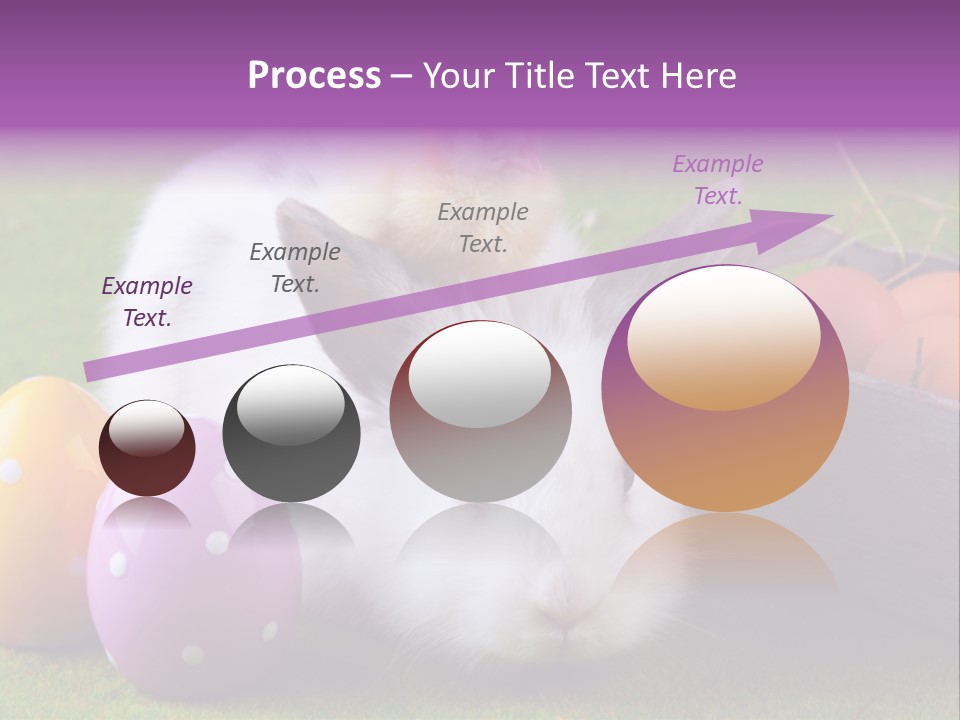 Process – Your Title Text Here

Example Text.

Example Text.

Example Text.

Example Text.